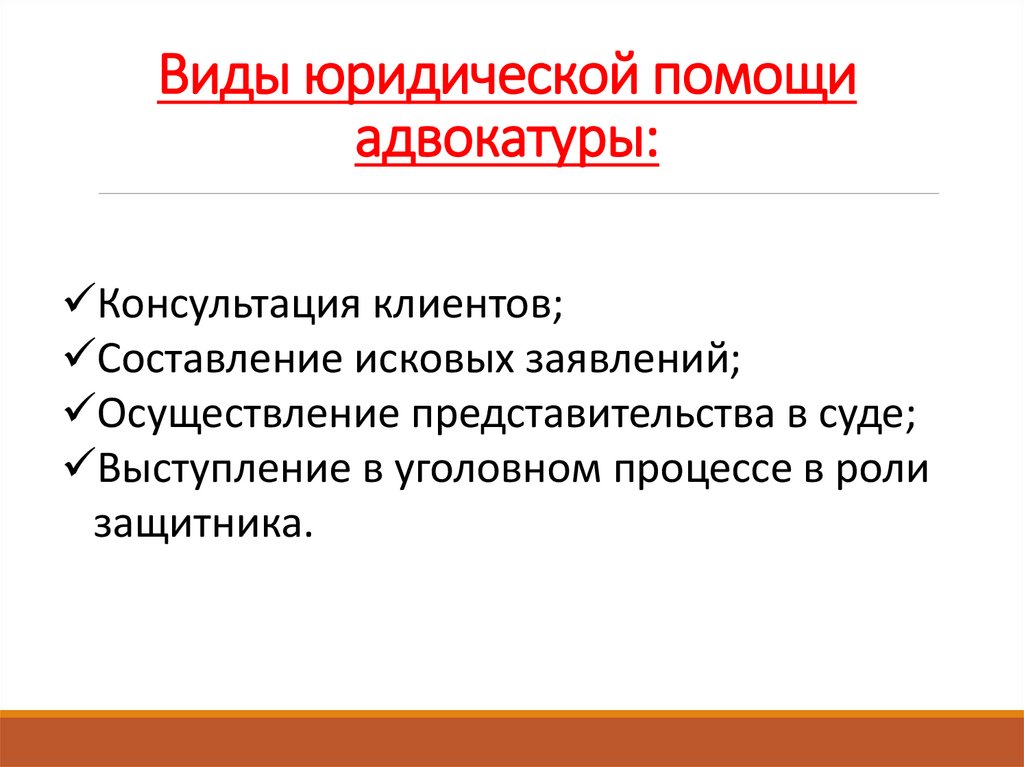 Виды юридической помощи адвокатуры:

✓Консультация клиентов;
✓Составление исковых заявлений;
✓Осуществление представительства в суде;
✓Выступление в уголовном процессе в роли защитника.